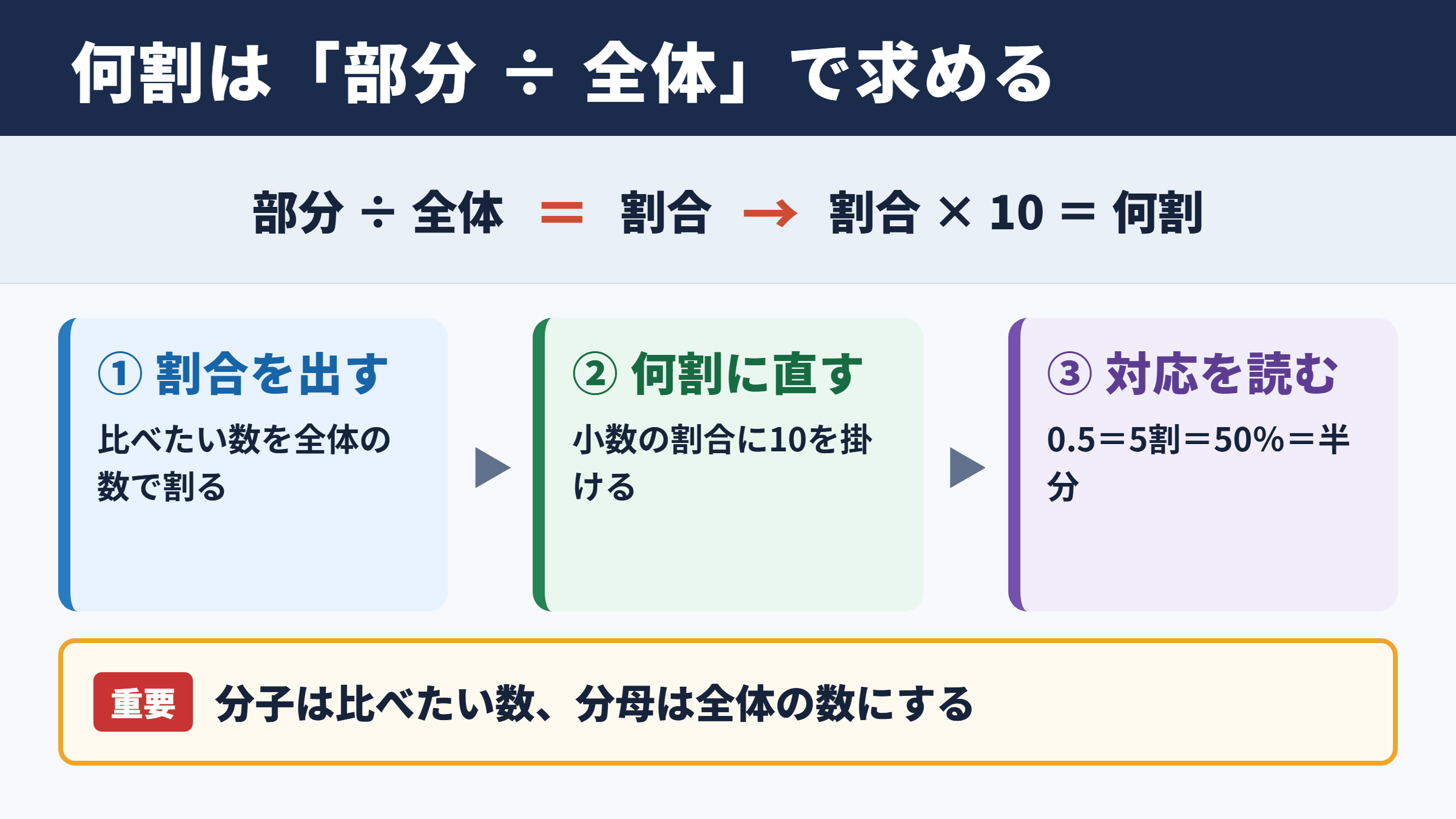 何割は「部分 ÷ 全体」で求める

部分 ÷ 全体 ＝ 割合 → 割合 × 10 ＝ 何割

① 割合を出す

比べたい数を全体の数で割る

② 何割に直す

小数の割合に10を掛ける

③ 対応を読む

0.5＝5割＝50%＝半分

重要 分子は比べたい数、分母は全体の数にする